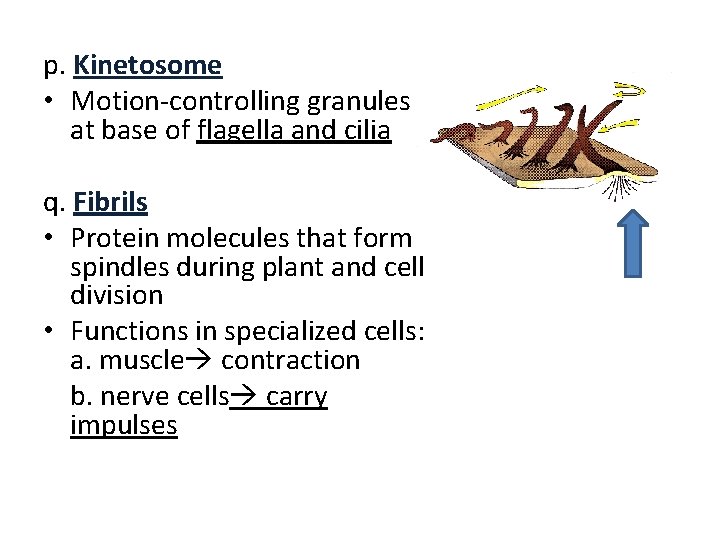 p. Kinetosome

• Motion-controlling granules at base of flagella and cilia

q. Fibrils

• Protein molecules that form spindles during plant and cell division

• Functions in specialized cells:
a. muscle→ contraction
b. nerve cells→ carry impulses